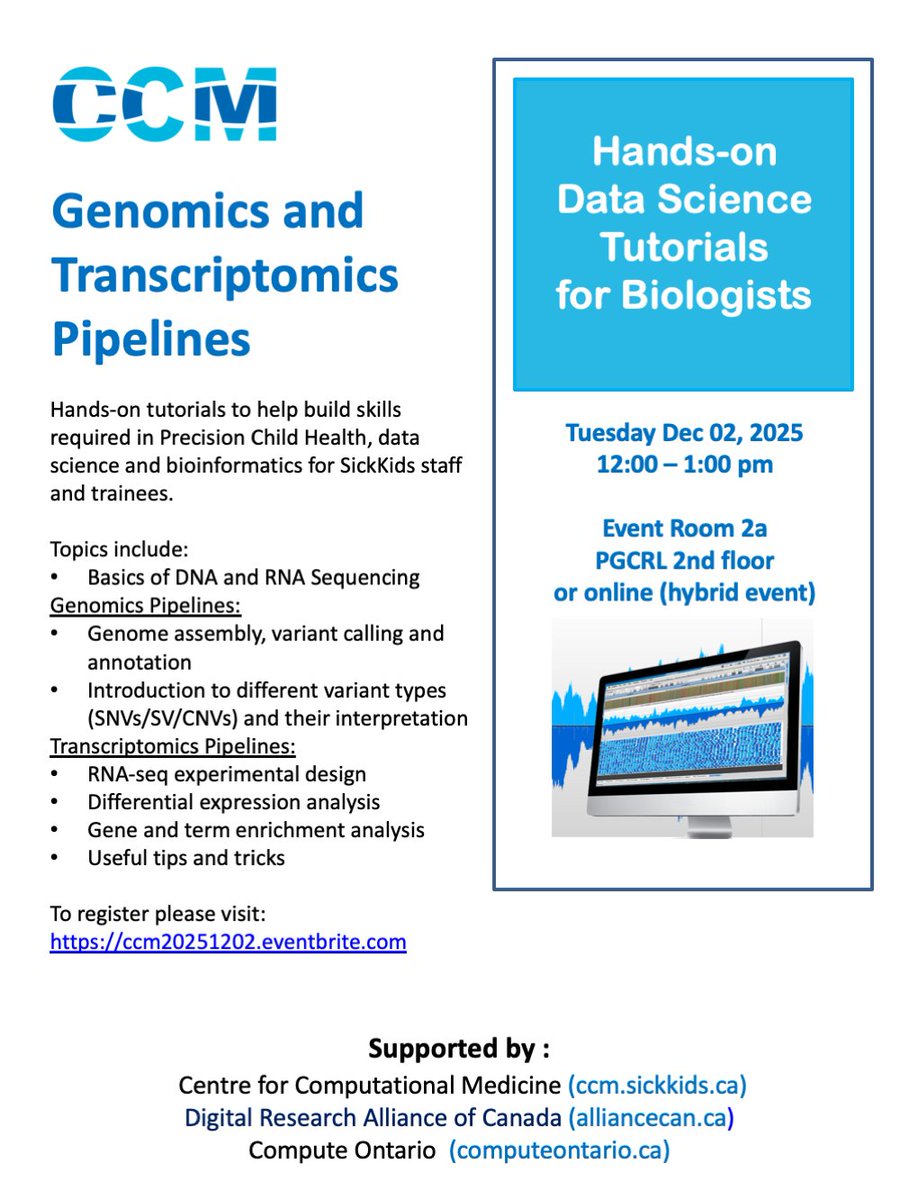 CCM

Genomics and Transcriptomics Pipelines

Hands-on tutorials to help build skills required in Precision Child Health, data science and bioinformatics for SickKids staff and trainees.

Topics include:
• Basics of DNA and RNA Sequencing
Genomics Pipelines:
• Genome assembly, variant calling and annotation
• Introduction to different variant types (SNVs/SV/CNVs) and their interpretation
Transcriptomics Pipelines:
• RNA-seq experimental design
• Differential expression analysis
• Gene and term enrichment analysis
• Useful tips and tricks

To register please visit:
https://ccm20251202.eventbrite.com

Hands-on Data Science Tutorials for Biologists

Tuesday Dec 02, 2025
12:00 – 1:00 pm

Event Room 2a
PGCRL 2nd floor
or online (hybrid event)

Supported by :
Centre for Computational Medicine (ccm.sickkids.ca)
Digital Research Alliance of Canada (alliancecan.ca)
Compute Ontario (computeontario.ca)